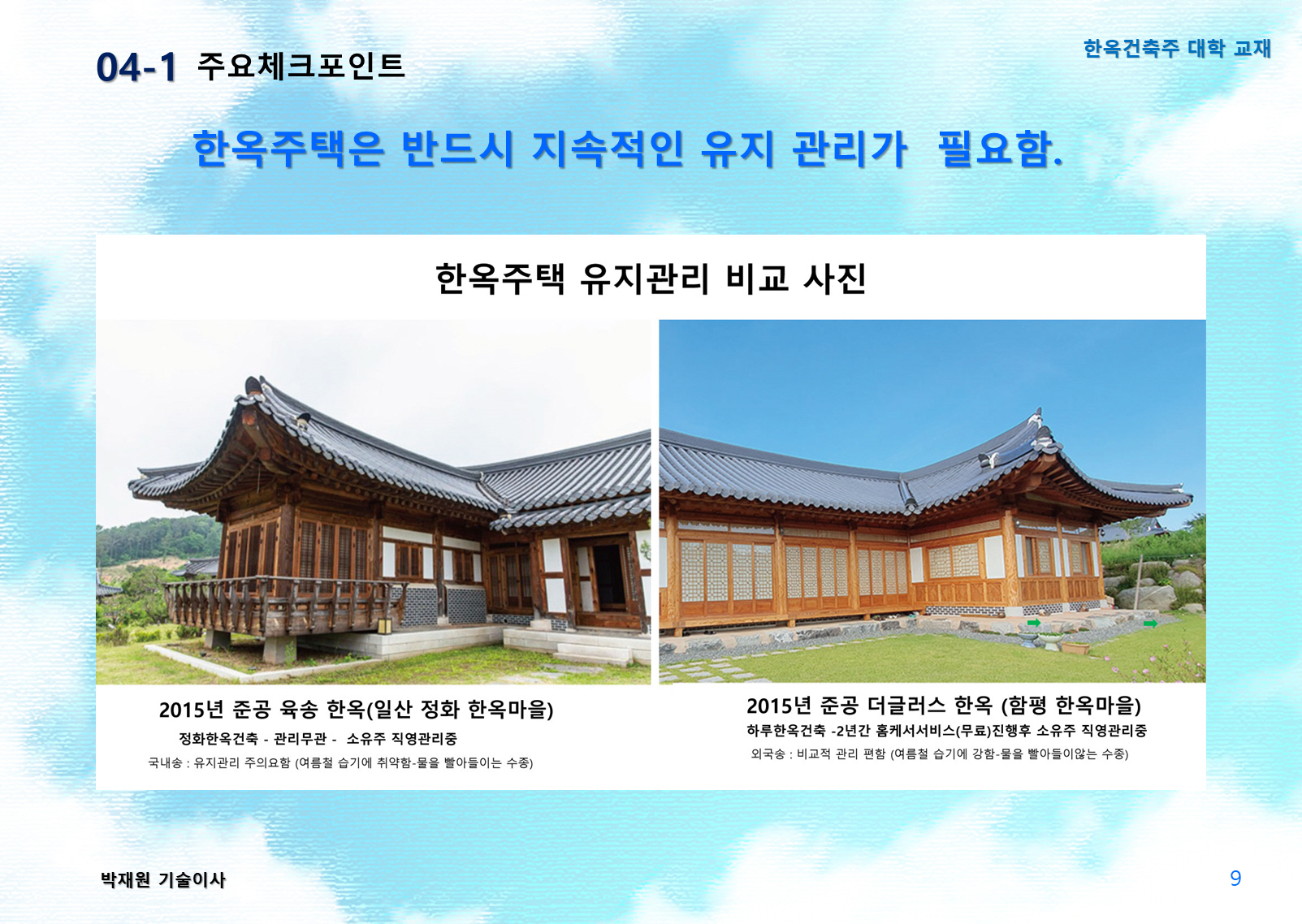 04-1 주요체크포인트

한옥건축주 대학 교재

한옥주택은 반드시 지속적인 유지 관리가 필요함.

한옥주택 유지관리 비교 사진

2015년 준공 육송 한옥(일산 정화 한옥마을)

정화한옥건축 - 관리무관 - 소유주 직영관리중

국내송 : 유지관리 주의요함 (여름철 습기에 취약함-물을 빨아들이는 수종)

2015년 준공 더글러스 한옥 (함평 한옥마을)

하루한옥건축 -2년간 홈케서서비스(무료)진행후 소유주 직영관리중

외국송 : 비교적 관리 편함 (여름철 습기에 강함-물을 빨아들이않는 수종)

박재원 기술이사

9